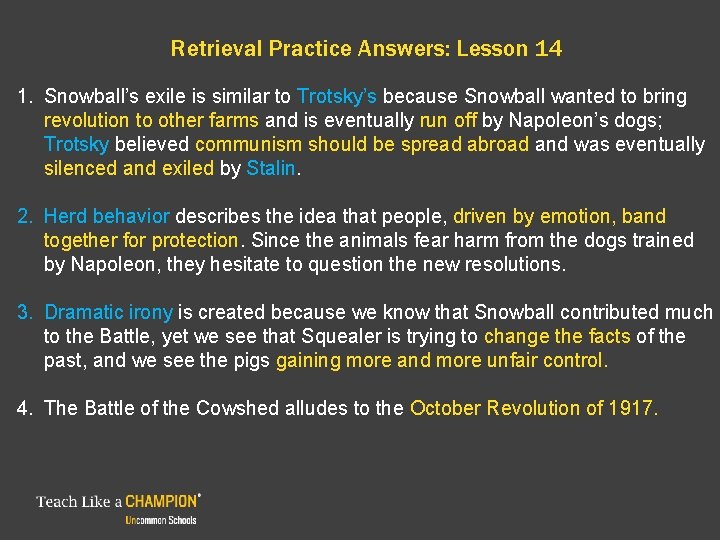 Retrieval Practice Answers: Lesson 14

1. Snowball's exile is similar to Trotsky's because Snowball wanted to bring revolution to other farms and is eventually run off by Napoleon's dogs; Trotsky believed communism should be spread abroad and was eventually silenced and exiled by Stalin.

2. Herd behavior describes the idea that people, driven by emotion, band together for protection. Since the animals fear harm from the dogs trained by Napoleon, they hesitate to question the new resolutions.

3. Dramatic irony is created because we know that Snowball contributed much to the Battle, yet we see that Squealer is trying to change the facts of the past, and we see the pigs gaining more and more unfair control.

4. The Battle of the Cowshed alludes to the October Revolution of 1917.

Teach Like a CHAMPION®
Uncommon Schools